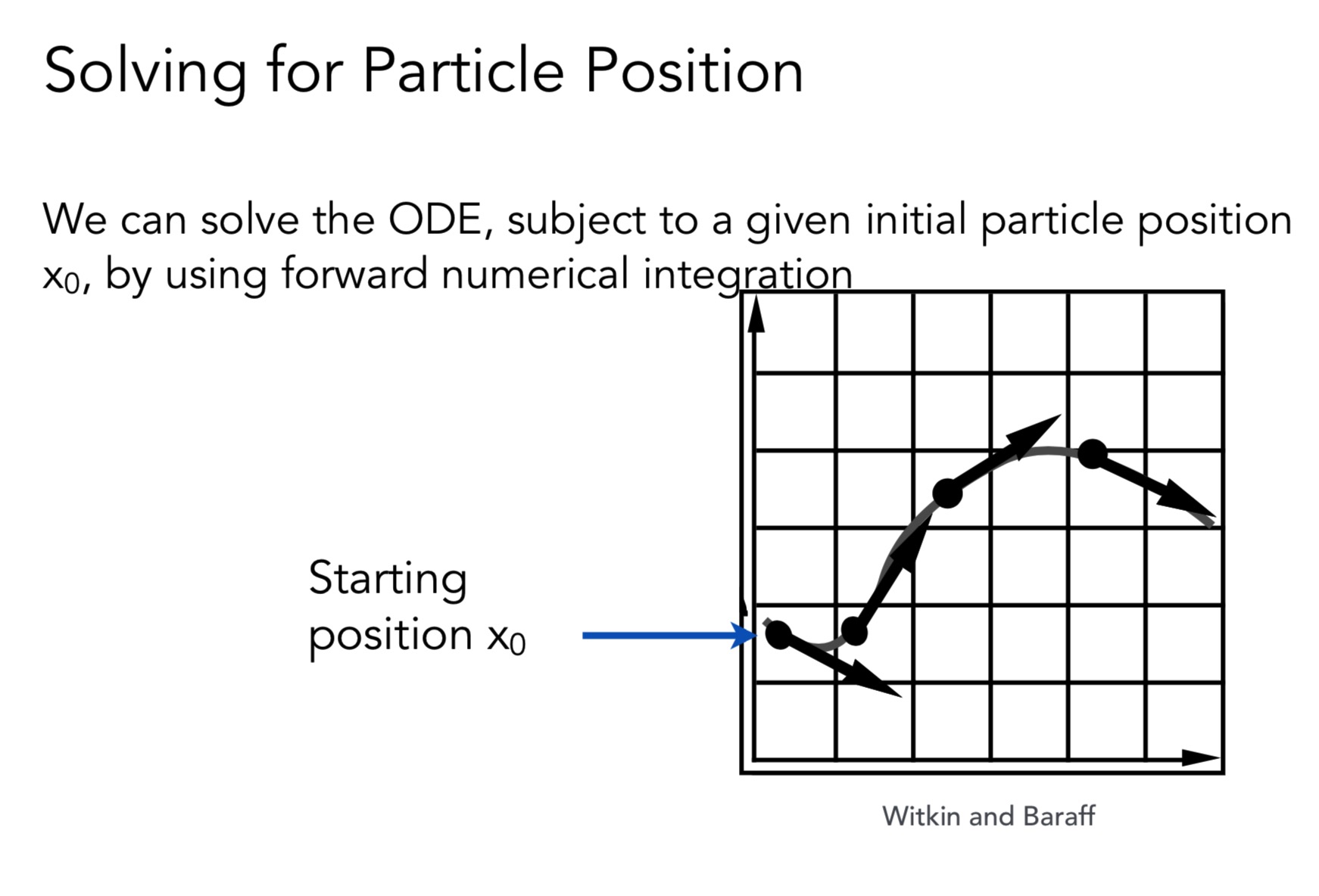 Solving for Particle Position

We can solve the ODE, subject to a given initial particle position $x_0$, by using forward numerical integration

Starting position $x_0$

Witkin and Baraff